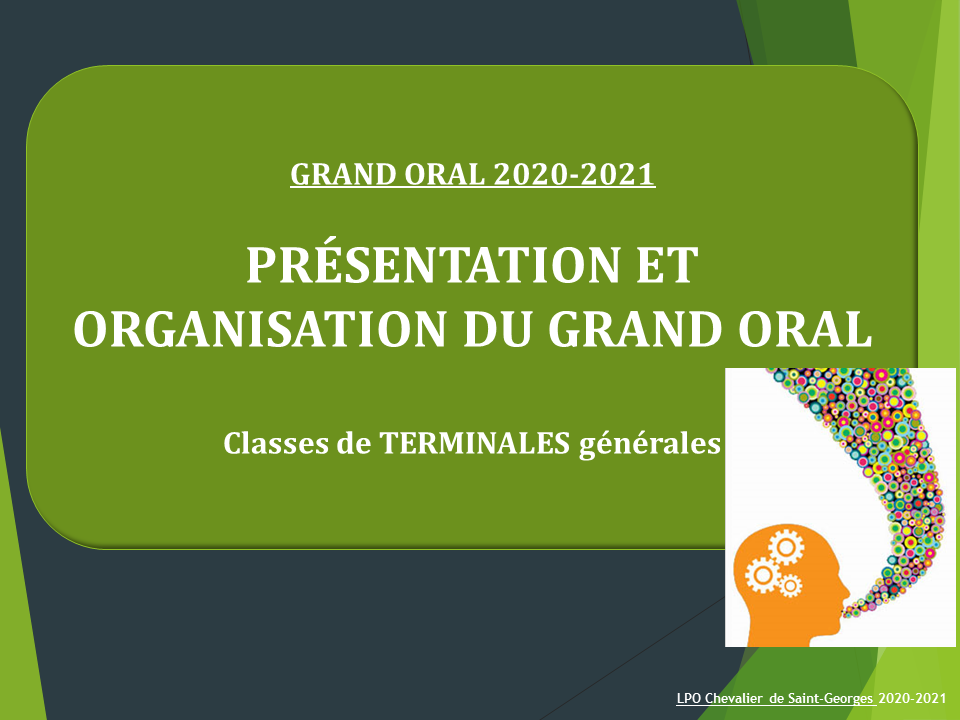 GRAND ORAL 2020-2021

PRÉSENTATION ET ORGANISATION DU GRAND ORAL

Classes de TERMINALES générales

LPO Chevalier de Saint-Georges 2020-2021